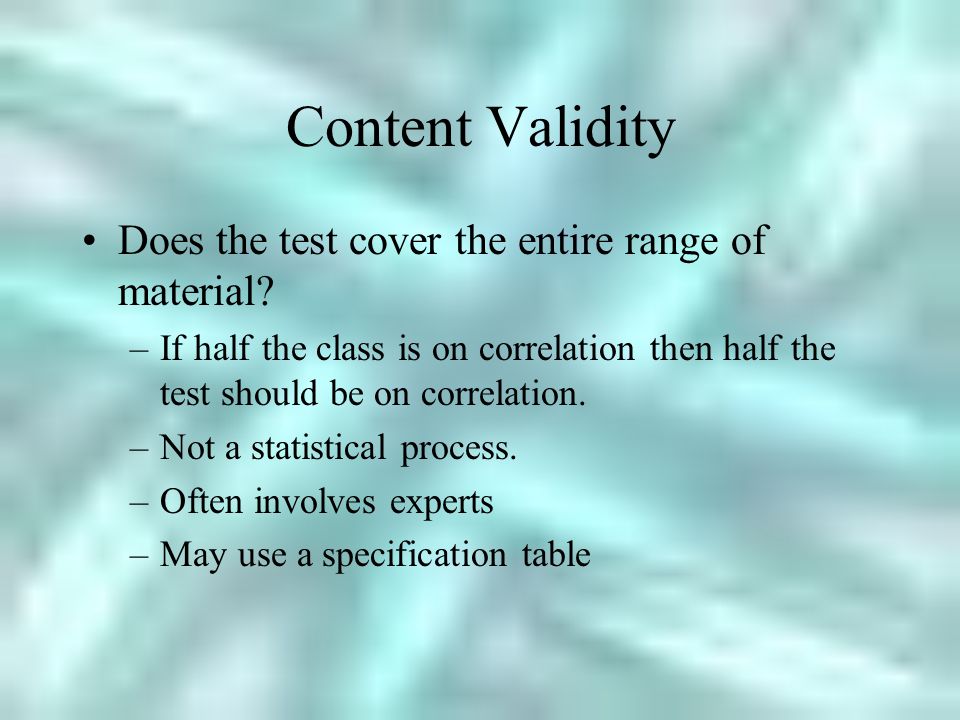 Content Validity

• Does the test cover the entire range of material?

– If half the class is on correlation then half the test should be on correlation.

– Not a statistical process.

– Often involves experts

– May use a specification table